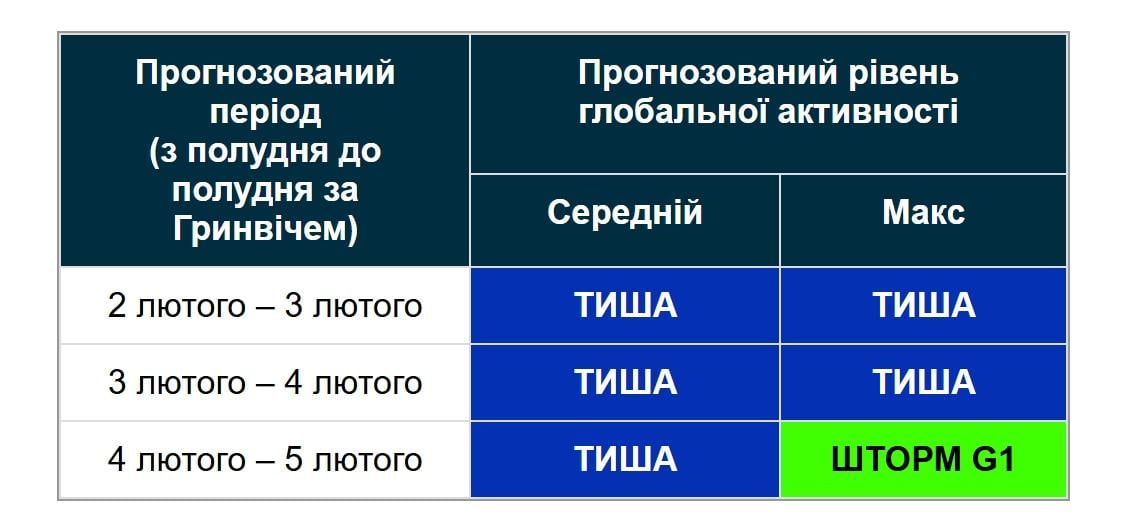 | Прогнозований період (з полудня до полудня за Гринвічем) | Прогнозований рівень глобальної активності | |
|---|---|---|
| | Середній | Макс |
| 2 лютого – 3 лютого | ТИША | ТИША |
| 3 лютого – 4 лютого | ТИША | ТИША |
| 4 лютого – 5 лютого | ТИША | ШТОРМ G1 |